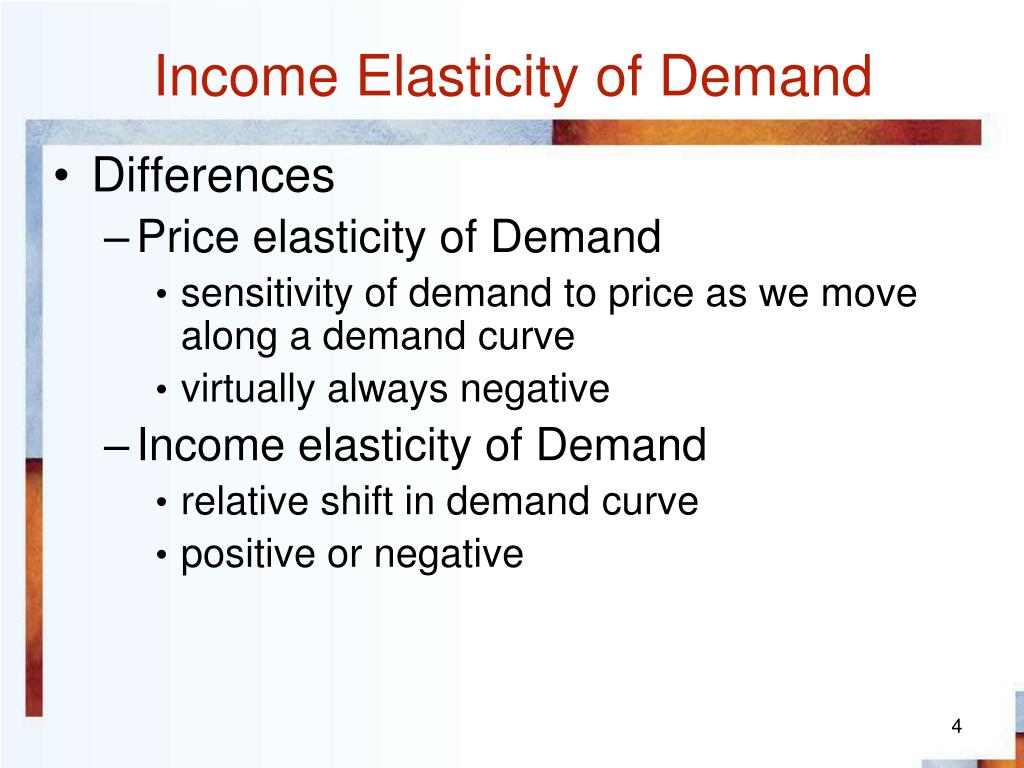 Income Elasticity of Demand

• Differences
– Price elasticity of Demand
• sensitivity of demand to price as we move along a demand curve
• virtually always negative
– Income elasticity of Demand
• relative shift in demand curve
• positive or negative

4